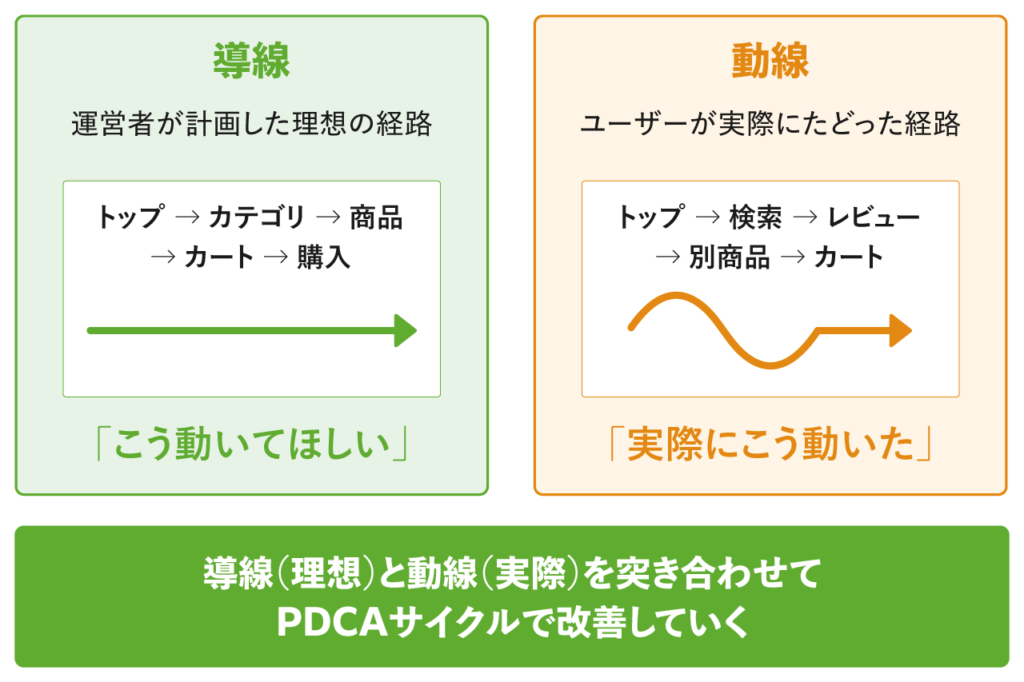 導線

運営者が計画した理想の経路

トップ → カテゴリ → 商品 → カート → 購入

「こう動いてほしい」

動線

ユーザーが実際にたどった経路

トップ → 検索 → レビュー → 別商品 → カート

「実際にこう動いた」

導線（理想）と動線（実際）を突き合わせて
PDCAサイクルで改善していく